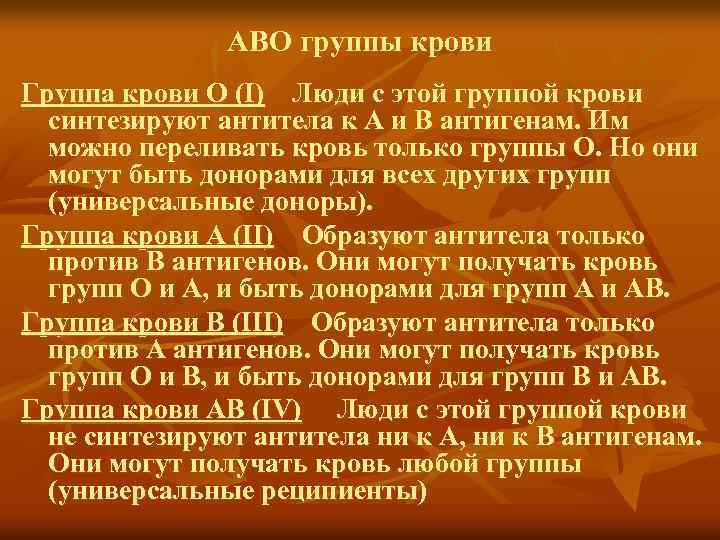 АВО группы крови

Группа крови О (I) Люди с этой группой крови синтезируют антитела к А и В антигенам. Им можно переливать кровь только группы О. Но они могут быть донорами для всех других групп (универсальные доноры).

Группа крови А (II) Образуют антитела только против В антигенов. Они могут получать кровь групп О и А, и быть донорами для групп А и АВ.

Группа крови В (III) Образуют антитела только против А антигенов. Они могут получать кровь групп О и В, и быть донорами для групп В и АВ.

Группа крови АВ (IV) Люди с этой группой крови не синтезируют антитела ни к А, ни к В антигенам. Они могут получать кровь любой группы (универсальные реципиенты)